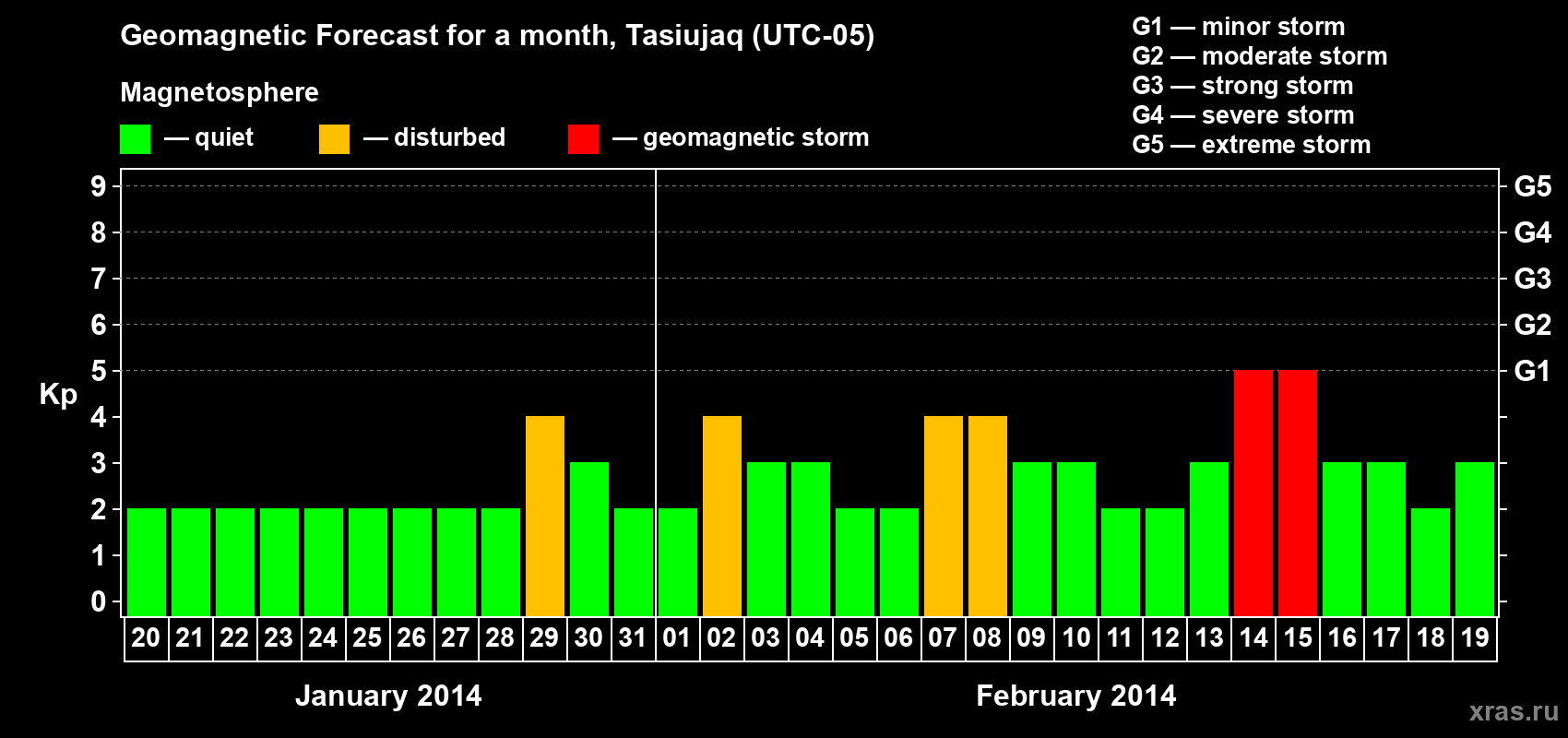 Geomagnetic Forecast for a month, Tasiujaq (UTC-05)

Magnetosphere

— quiet — disturbed — geomagnetic storm

G1 — minor storm
G2 — moderate storm
G3 — strong storm
G4 — severe storm
G5 — extreme storm

Kp

9
8
7
6
5
4
3
2
1
0

G5
G4
G3
G2
G1

20 21 22 23 24 25 26 27 28 29 30 31 01 02 03 04 05 06 07 08 09 10 11 12 13 14 15 16 17 18 19

January 2014

February 2014

xras.ru